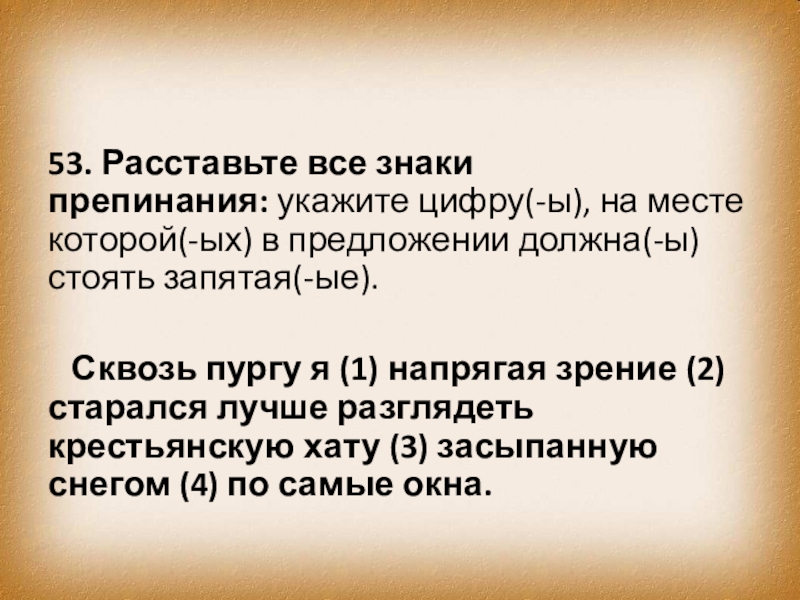 53. Расставьте все знаки препинания: укажите цифру(-ы), на месте которой(-ых) в предложении должна(-ы) стоять запятая(-ые).

Сквозь пургу я (1) напрягая зрение (2) старался лучше разглядеть крестьянскую хату (3) засыпанную снегом (4) по самые окна.